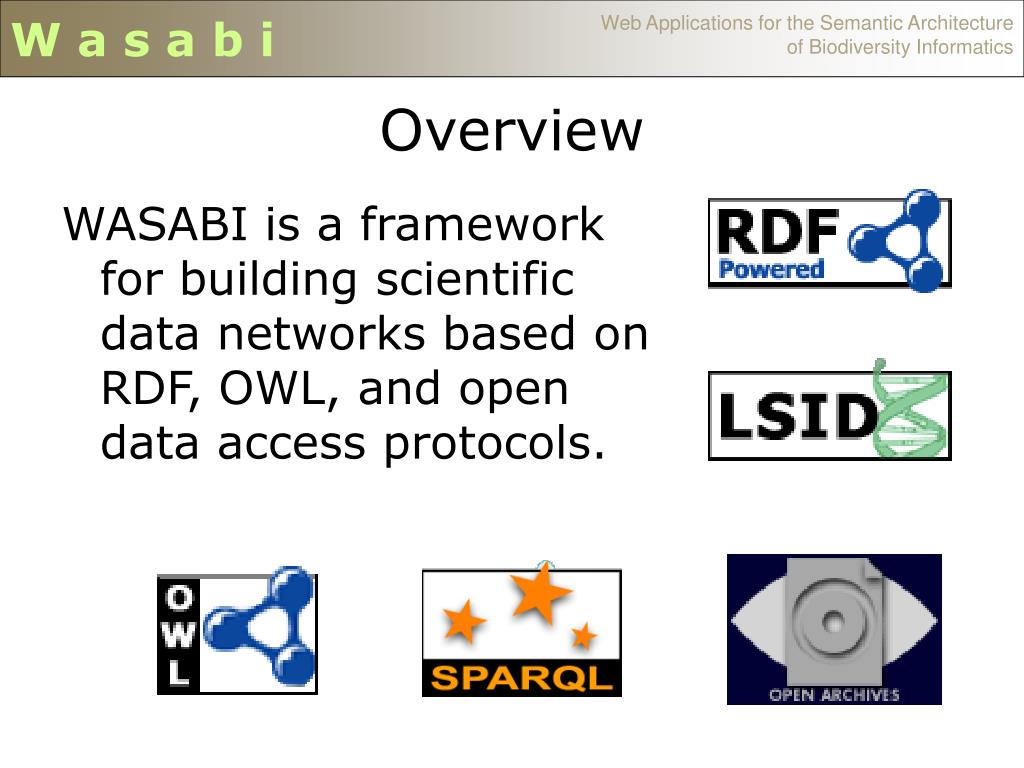 W a s a b i

Web Applications for the Semantic Architecture of Biodiversity Informatics

Overview

WASABI is a framework for building scientific data networks based on RDF, OWL, and open data access protocols.

RDF Powered

LSID

OWL

SPARQL

OPEN ARCHIVES